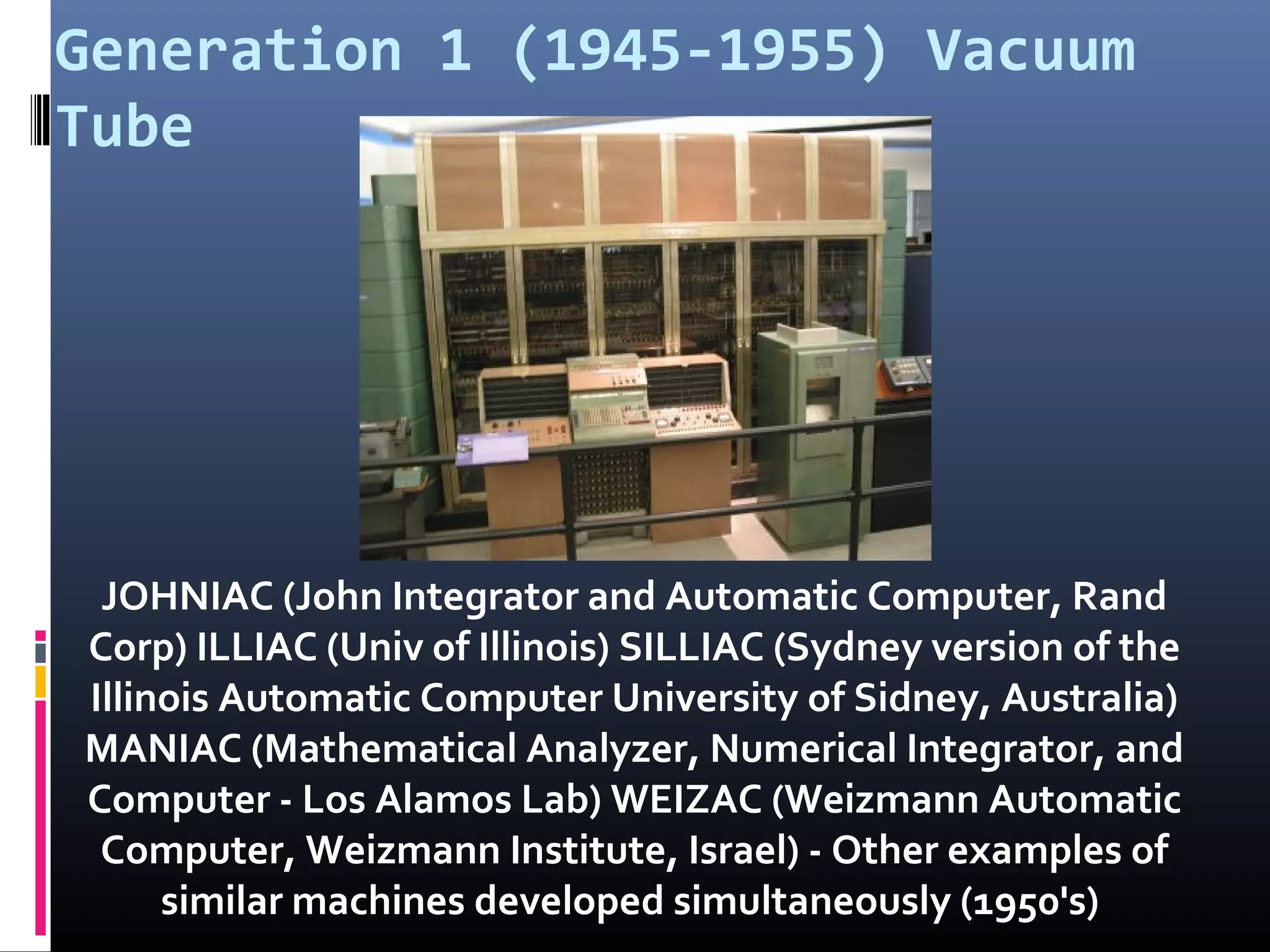 Generation 1 (1945-1955) Vacuum Tube

JOHNIAC (John Integrator and Automatic Computer, Rand Corp) ILLIAC (Univ of Illinois) SILLIAC (Sydney version of the Illinois Automatic Computer University of Sidney, Australia) MANIAC (Mathematical Analyzer, Numerical Integrator, and Computer - Los Alamos Lab) WEIZAC (Weizmann Automatic Computer, Weizmann Institute, Israel) - Other examples of similar machines developed simultaneously (1950's)